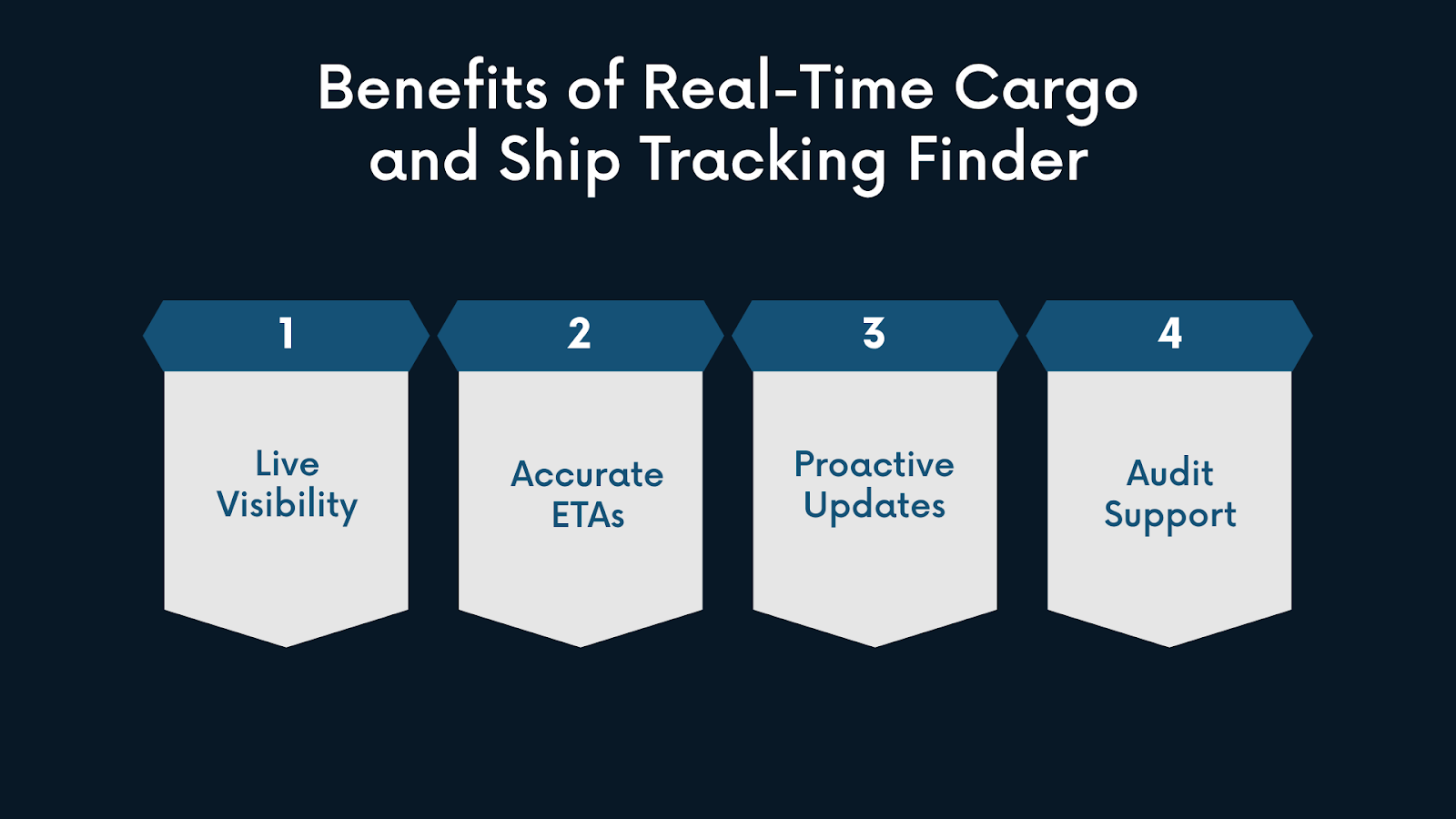 Benefits of Real-Time Cargo and Ship Tracking Finder

1

Live Visibility

2

Accurate ETAs

3

Proactive Updates

4

Audit Support